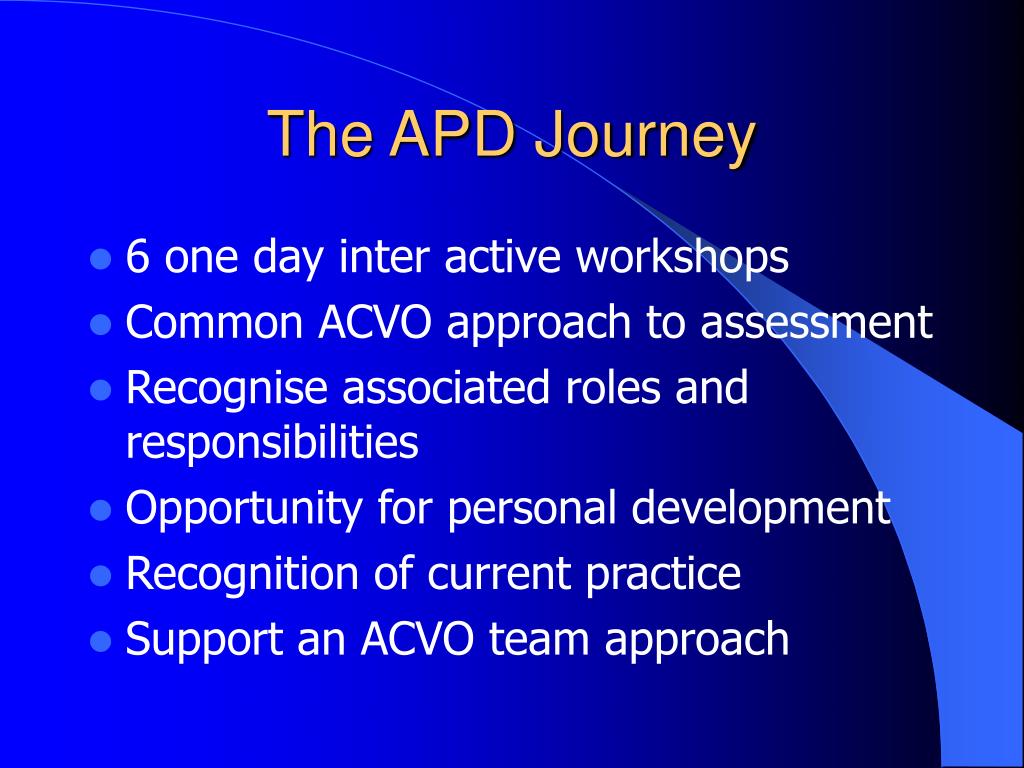 The APD Journey

- 6 one day inter active workshops
- Common ACVO approach to assessment
- Recognise associated roles and responsibilities
- Opportunity for personal development
- Recognition of current practice
- Support an ACVO team approach